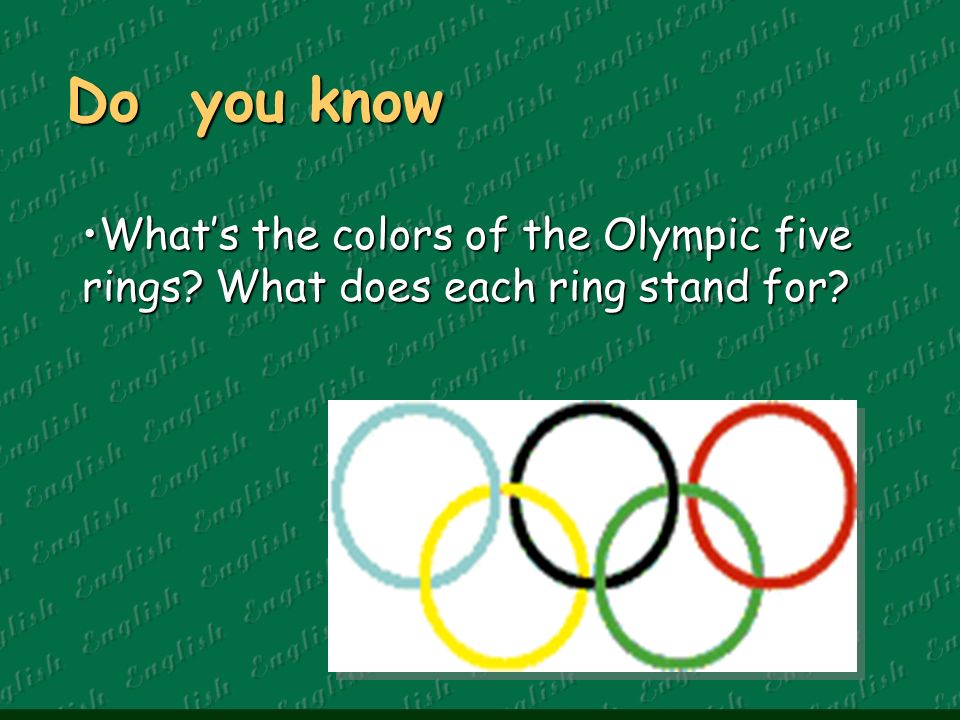 Do you know

•What's the colors of the Olympic five rings? What does each ring stand for?